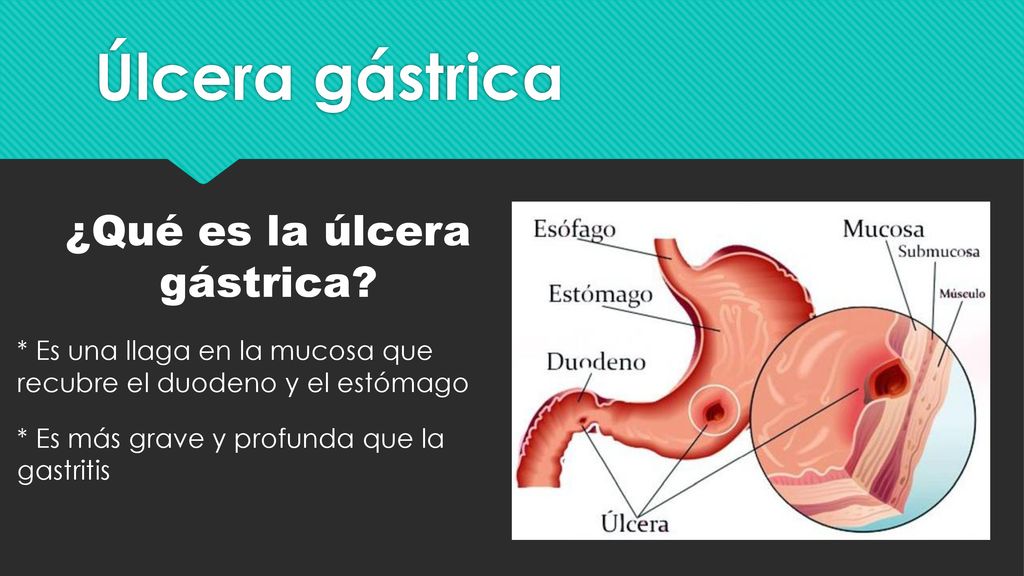 Úlcera gástrica

¿Qué es la úlcera gástrica?

* Es una llaga en la mucosa que recubre el duodeno y el estómago

* Es más grave y profunda que la gastritis

Esófago
Estómago
Duodeno
Úlcera
Mucosa
Submucosa
Músculo